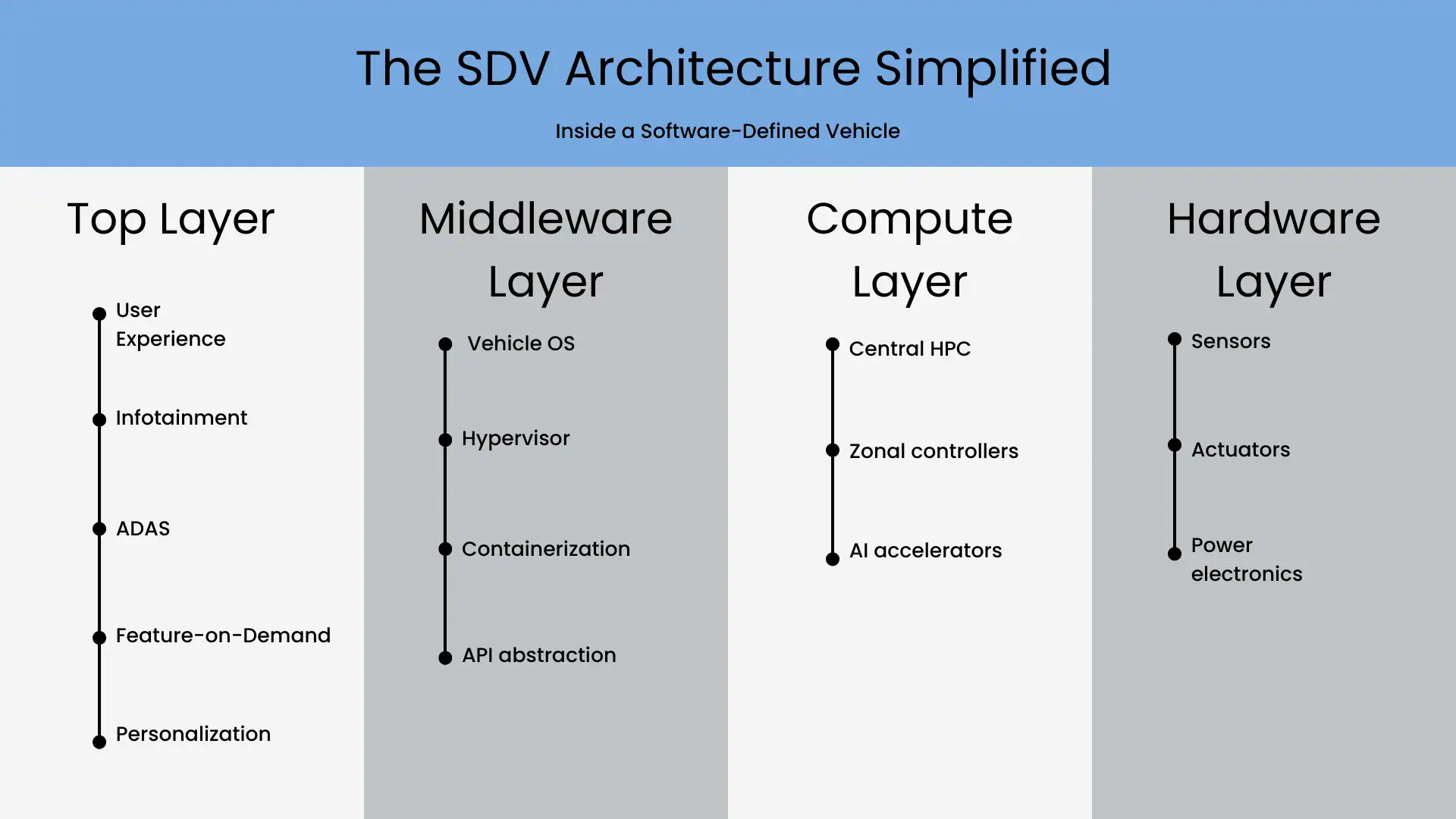 The SDV Architecture Simplified

Inside a Software-Defined Vehicle

Top Layer

User Experience

Infotainment

ADAS

Feature-on-Demand

Personalization

Middleware Layer

Vehicle OS

Hypervisor

Containerization

API abstraction

Compute Layer

Central HPC

Zonal controllers

AI accelerators

Hardware Layer

Sensors

Actuators

Power electronics